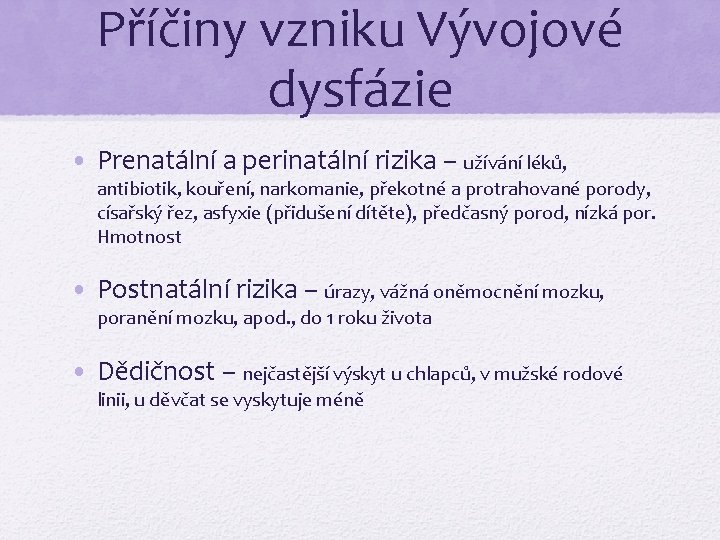 Příčiny vzniku Vývojové dysfázie

• Prenatální a perinatální rizika – užívání léků, antibiotik, kouření, narkomanie, překotné a protrahované porody, císařský řez, asfyxie (přidušení dítěte), předčasný porod, nízká por. Hmotnost

• Postnatální rizika – úrazy, vážná oněmocnění mozku, poranění mozku, apod., do 1 roku života

• Dědičnost – nejčastější výskyt u chlapců, v mužské rodové linii, u děvčat se vyskytuje méně